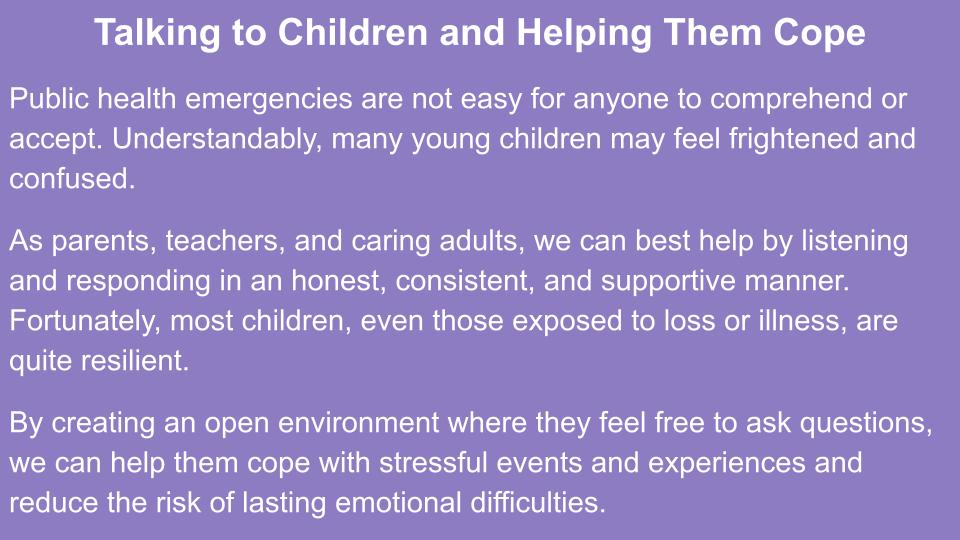 Talking to Children and Helping Them Cope

Public health emergencies are not easy for anyone to comprehend or accept. Understandably, many young children may feel frightened and confused.

As parents, teachers, and caring adults, we can best help by listening and responding in an honest, consistent, and supportive manner. Fortunately, most children, even those exposed to loss or illness, are quite resilient.

By creating an open environment where they feel free to ask questions, we can help them cope with stressful events and experiences and reduce the risk of lasting emotional difficulties.